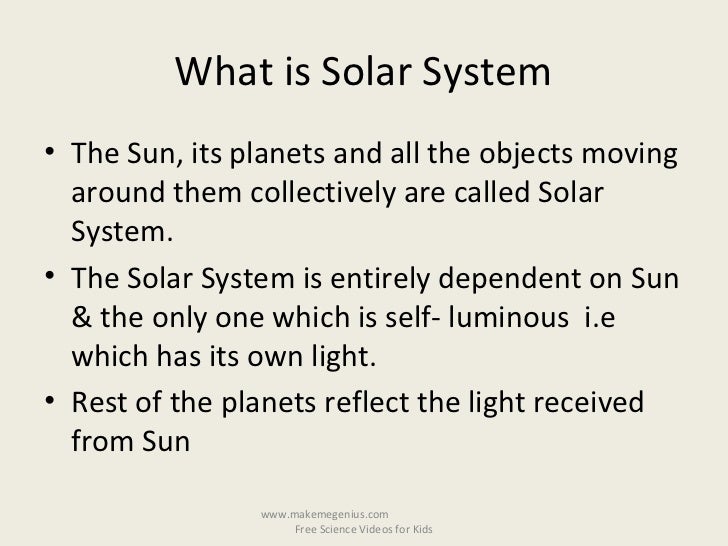 What is Solar System

• The Sun, its planets and all the objects moving around them collectively are called Solar System.

• The Solar System is entirely dependent on Sun & the only one which is self- luminous i.e which has its own light.

• Rest of the planets reflect the light received from Sun

www.makemegenius.com
Free Science Videos for Kids